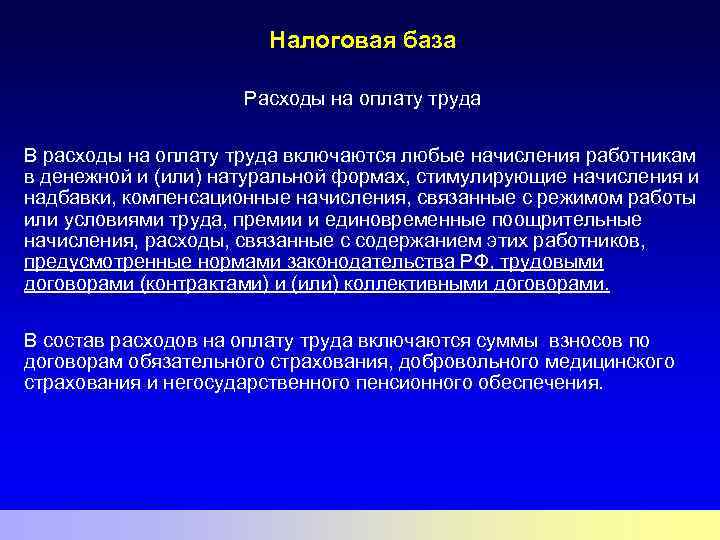 Налоговая база

Расходы на оплату труда

В расходы на оплату труда включаются любые начисления работникам в денежной и (или) натуральной формах, стимулирующие начисления и надбавки, компенсационные начисления, связанные с режимом работы или условиями труда, премии и единовременные поощрительные начисления, расходы, связанные с содержанием этих работников, предусмотренные нормами законодательства РФ, трудовыми договорами (контрактами) и (или) коллективными договорами.

В состав расходов на оплату труда включаются суммы взносов по договорам обязательного страхования, добровольного медицинского страхования и негосударственного пенсионного обеспечения.